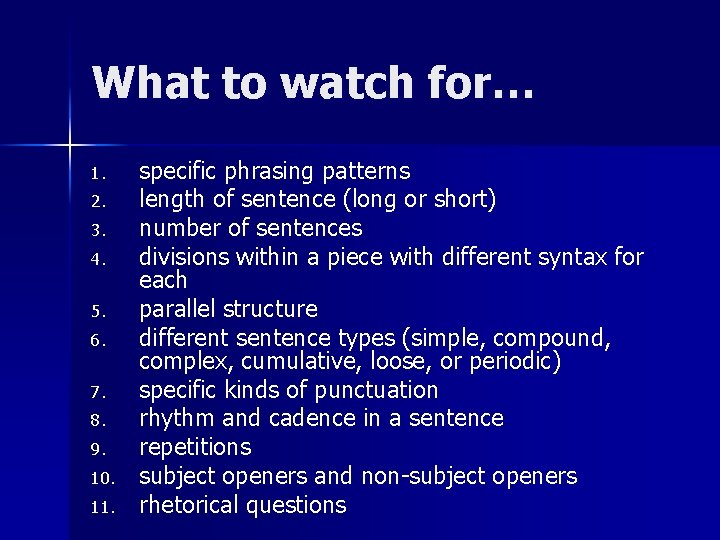 What to watch for…

1. specific phrasing patterns
2. length of sentence (long or short)
3. number of sentences
4. divisions within a piece with different syntax for each
5. parallel structure
6. different sentence types (simple, compound, complex, cumulative, loose, or periodic)
7. specific kinds of punctuation
8. rhythm and cadence in a sentence
9. repetitions
10. subject openers and non-subject openers
11. rhetorical questions